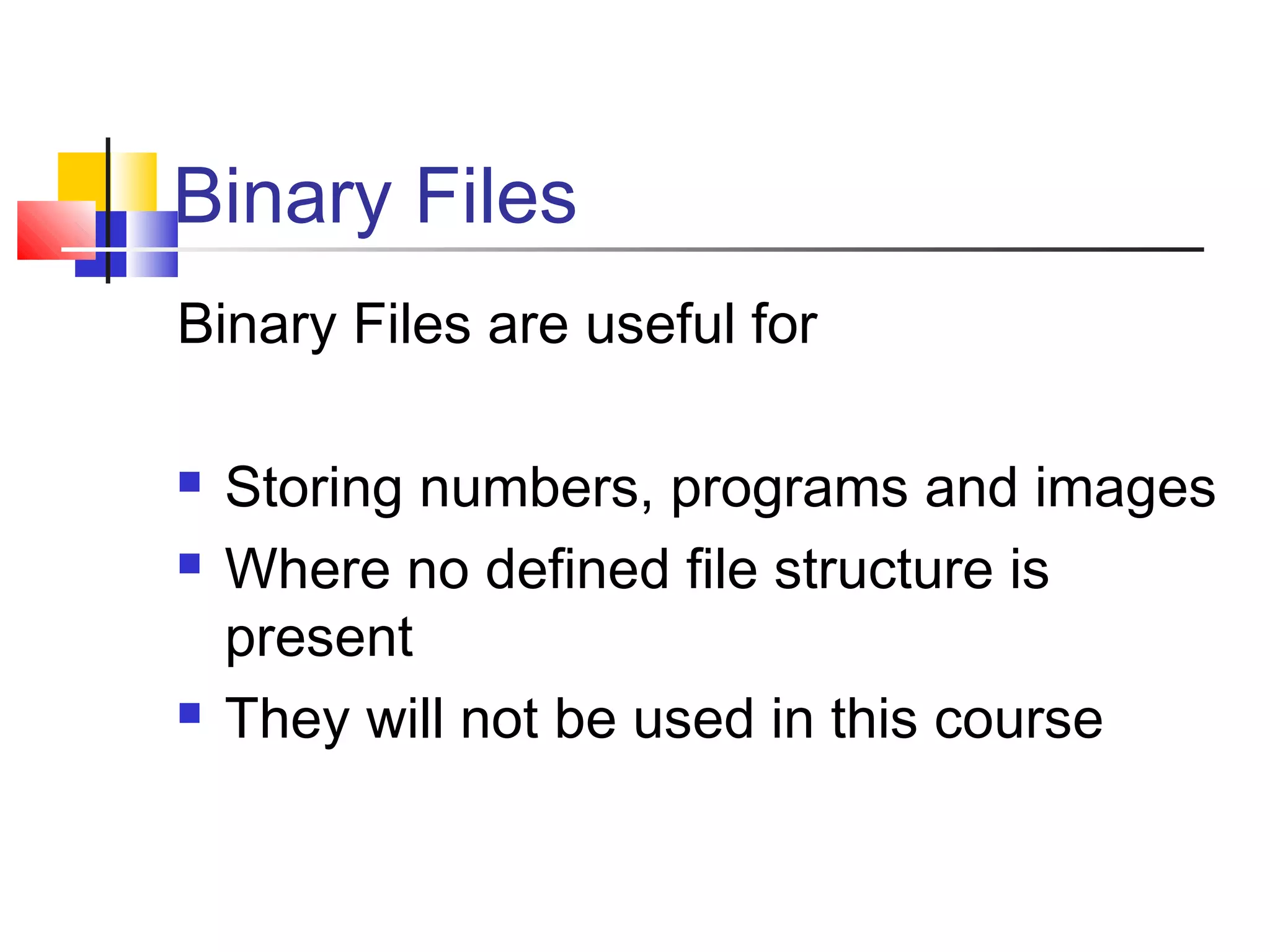 Binary Files

Binary Files are useful for

- Storing numbers, programs and images
- Where no defined file structure is present
- They will not be used in this course